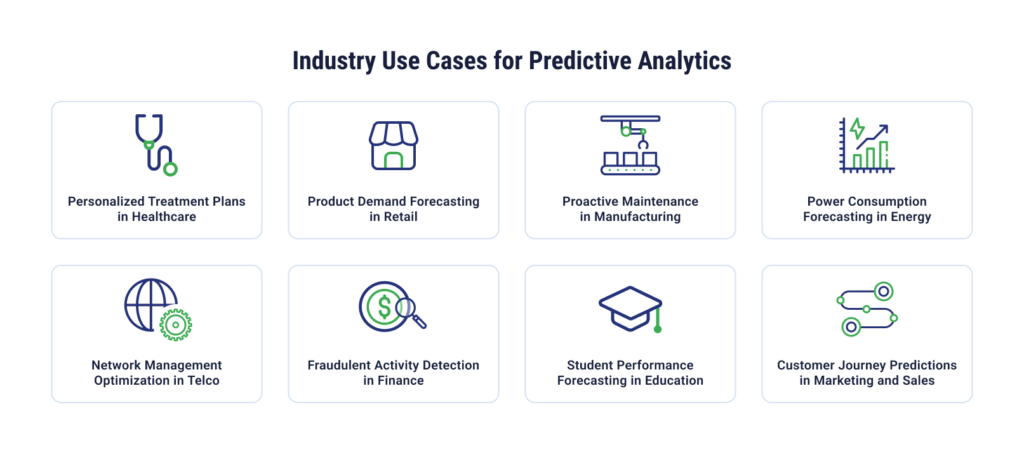 Industry Use Cases for Predictive Analytics

Personalized Treatment Plans in Healthcare

Product Demand Forecasting in Retail

Proactive Maintenance in Manufacturing

Power Consumption Forecasting in Energy

Network Management Optimization in Telco

Fraudulent Activity Detection in Finance

Student Performance Forecasting in Education

Customer Journey Predictions in Marketing and Sales